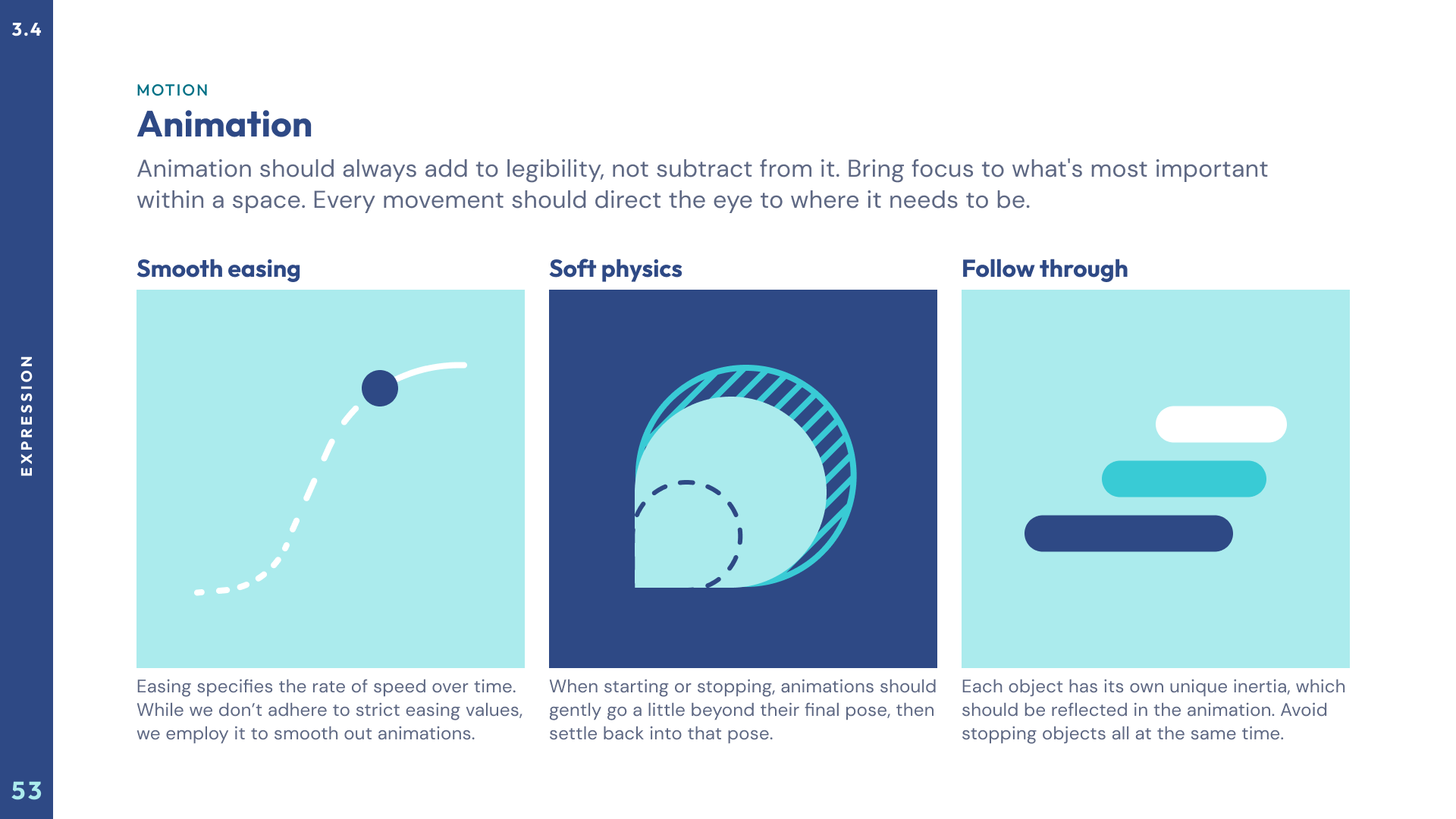 3.4

EXPRESSION

53

MOTION

Animation

Animation should always add to legibility, not subtract from it. Bring focus to what's most important within a space. Every movement should direct the eye to where it needs to be.

Smooth easing

Easing specifies the rate of speed over time. While we don’t adhere to strict easing values, we employ it to smooth out animations.

Soft physics

When starting or stopping, animations should gently go a little beyond their final pose, then settle back into that pose.

Follow through

Each object has its own unique inertia, which should be reflected in the animation. Avoid stopping objects all at the same time.